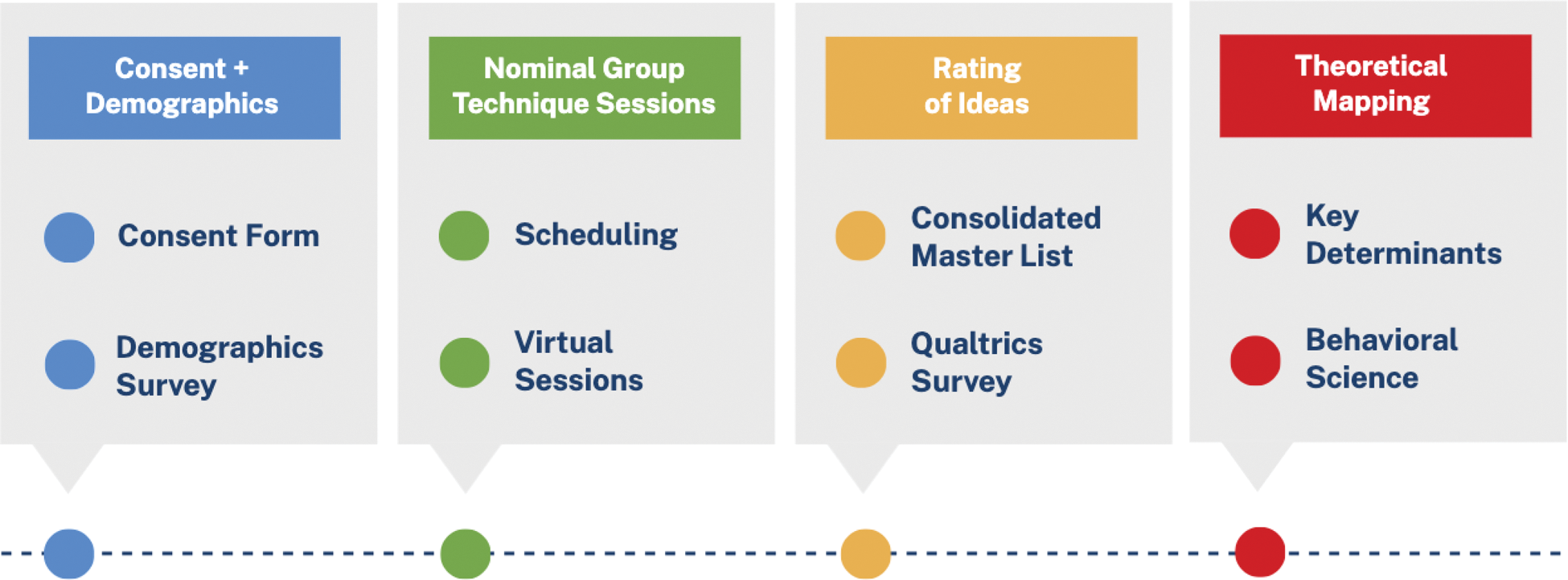 Consent + Demographics

Consent Form

Demographics Survey

Nominal Group Technique Sessions

Scheduling

Virtual Sessions

Rating of Ideas

Consolidated Master List

Qualtrics Survey

Theoretical Mapping

Key Determinants

Behavioral Science